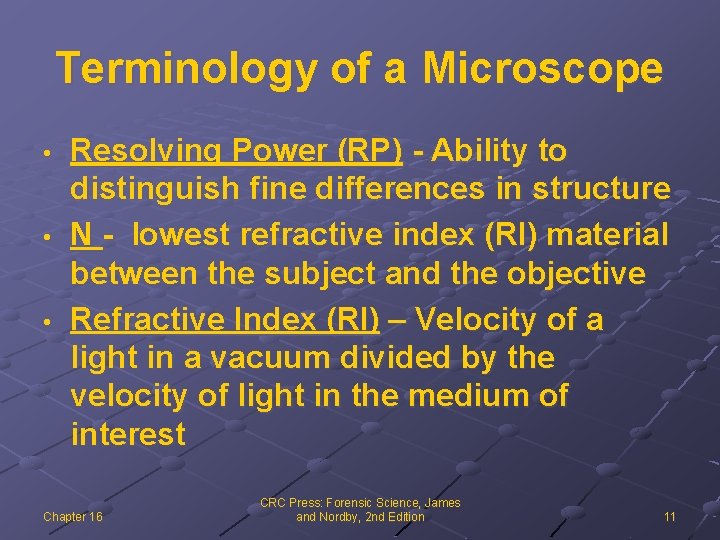 Terminology of a Microscope

• Resolving Power (RP) - Ability to distinguish fine differences in structure
• N - lowest refractive index (RI) material between the subject and the objective
• Refractive Index (RI) – Velocity of a light in a vacuum divided by the velocity of light in the medium of interest

Chapter 16

CRC Press: Forensic Science, James and Nordby, 2nd Edition

11